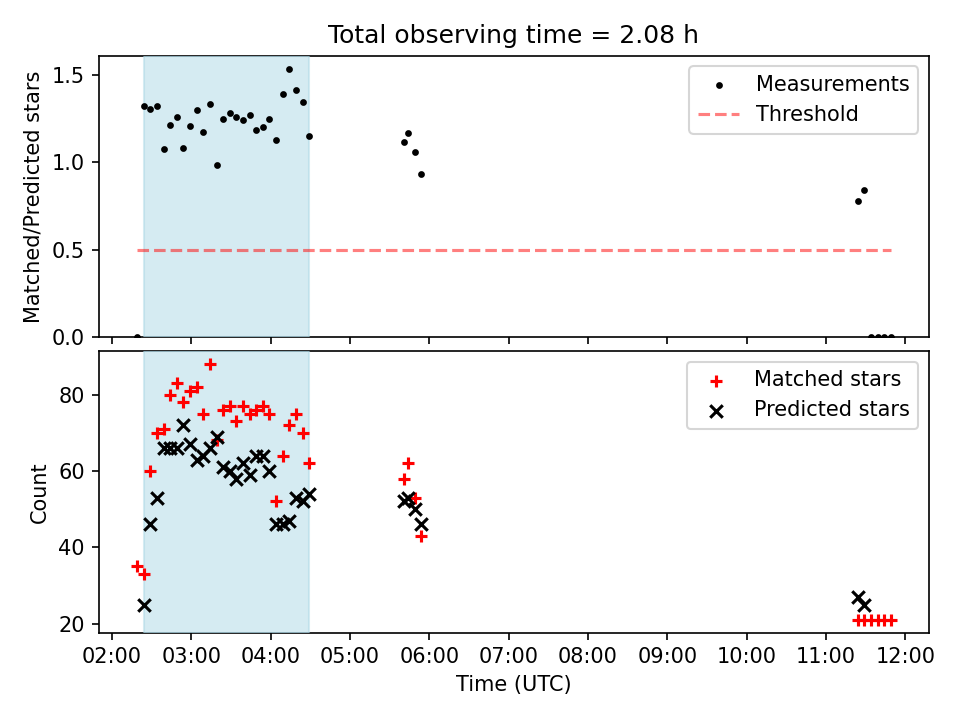 Total observing time = 2.08 h

Matched/Predicted stars

1.5
1.0
0.5
0.0

Measurements
Threshold

Count

80
60
40
20

Matched stars
Predicted stars

02:00 03:00 04:00 05:00 06:00 07:00 08:00 09:00 10:00 11:00 12:00
Time (UTC)